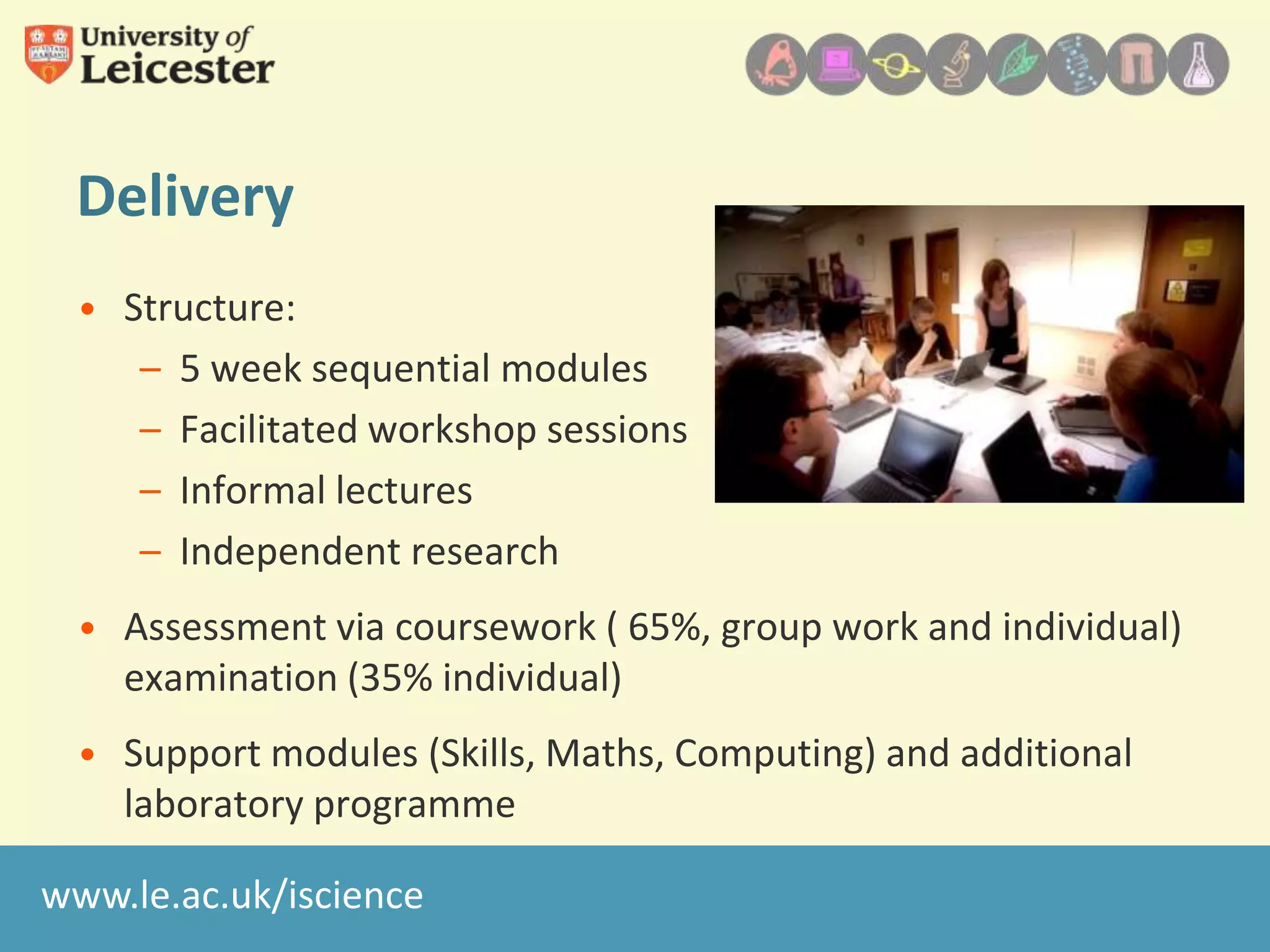 University of Leicester

Delivery

• Structure:
– 5 week sequential modules
– Facilitated workshop sessions
– Informal lectures
– Independent research

• Assessment via coursework ( 65%, group work and individual) examination (35% individual)

• Support modules (Skills, Maths, Computing) and additional laboratory programme

www.le.ac.uk/iscience